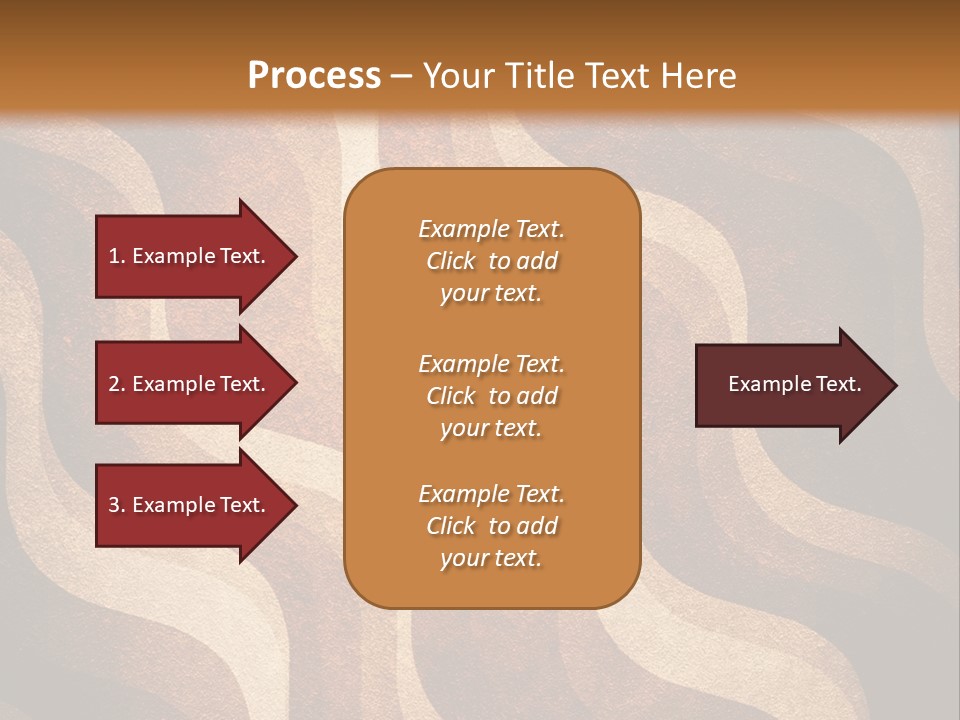 Process – Your Title Text Here

1. Example Text.

2. Example Text.

3. Example Text.

Example Text. Click to add your text.

Example Text. Click to add your text.

Example Text. Click to add your text.

Example Text.